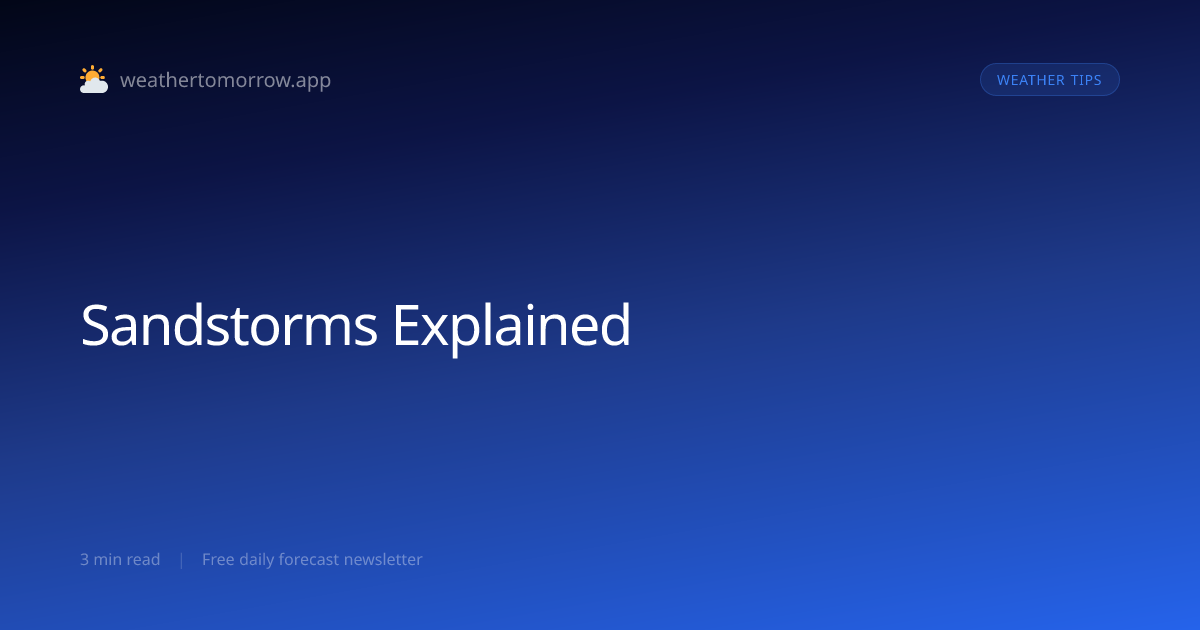 weathertomorrow.app

WEATHER TIPS

Sandstorms Explained

3 min read | Free daily forecast newsletter